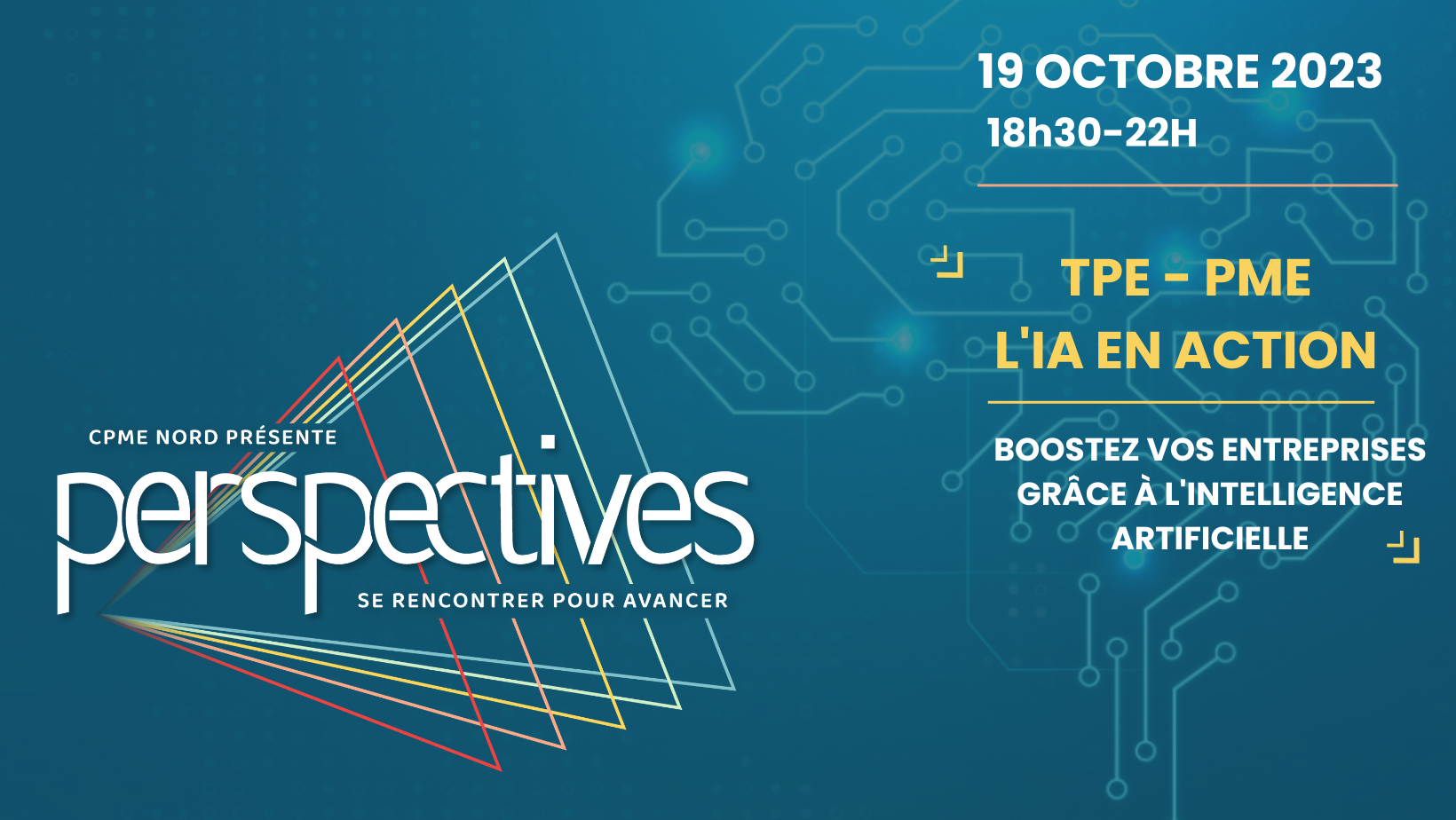 CPME NORD PRÉSENTE

perspectives

SE RENCONTRER POUR AVANCER

19 OCTOBRE 2023
18h30-22H

TPE - PME
L'IA EN ACTION

BOOSTEZ VOS ENTREPRISES GRÂCE À L'INTELLIGENCE ARTIFICIELLE